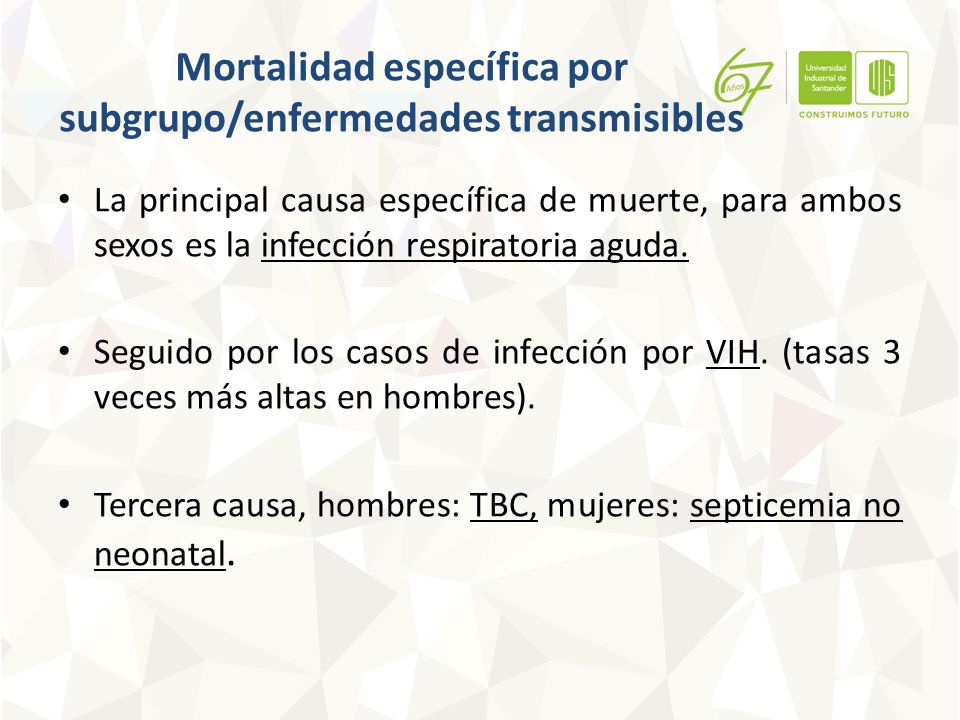 Mortalidad específica por subgrupo/enfermedades transmisibles

67 Años

Universidad Industrial de Santander

UIS

CONSTRUIMOS FUTURO

• La principal causa específica de muerte, para ambos sexos es la infección respiratoria aguda.

• Seguido por los casos de infección por VIH. (tasas 3 veces más altas en hombres).

• Tercera causa, hombres: TBC, mujeres: septicemia no neonatal.